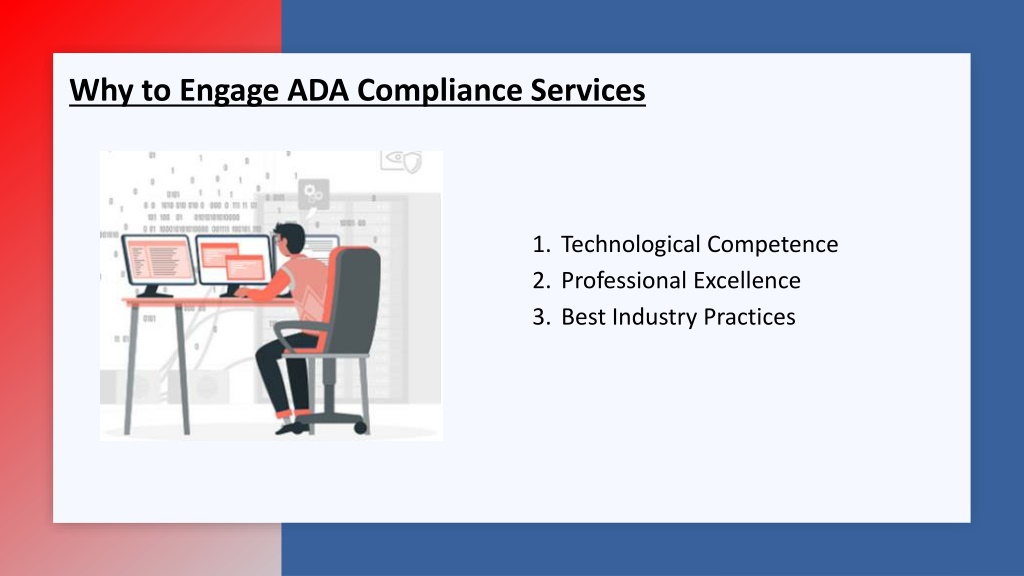 Why to Engage ADA Compliance Services

1. Technological Competence
2. Professional Excellence
3. Best Industry Practices